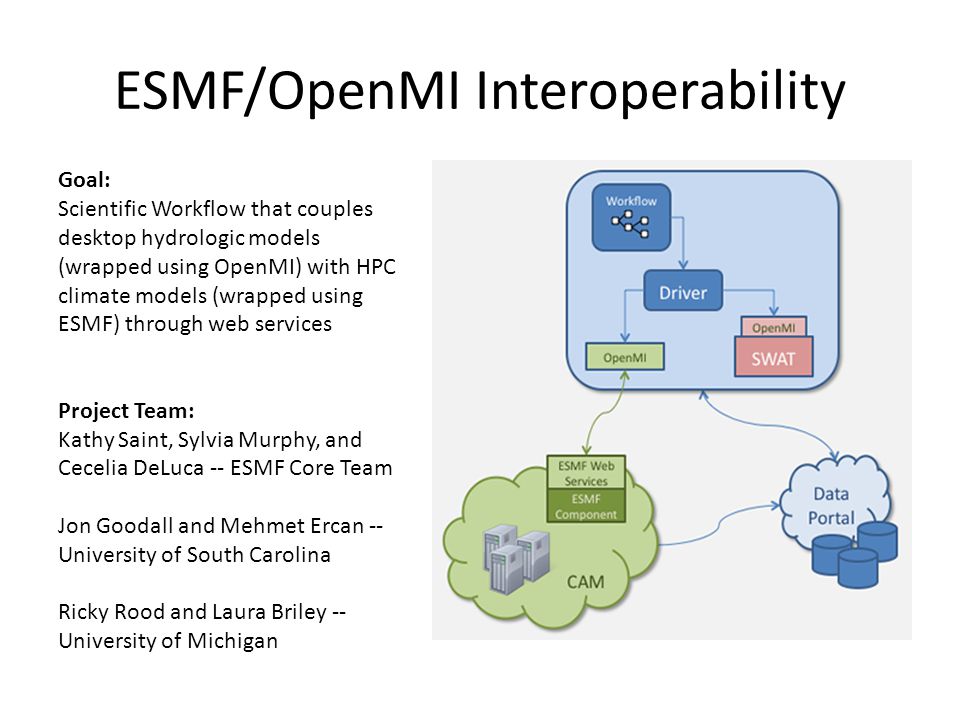 ESMF/OpenMI Interoperability

**Goal:**
Scientific Workflow that couples desktop hydrologic models (wrapped using OpenMI) with HPC climate models (wrapped using ESMF) through web services

**Project Team:**
Kathy Saint, Sylvia Murphy, and Cecelia DeLuca -- ESMF Core Team

Jon Goodall and Mehmet Ercan -- University of South Carolina

Ricky Rood and Laura Briley -- University of Michigan

Workflow

Driver

OpenMI

OpenMI

SWAT

ESMF Web Services

ESMF Component

CAM

Data Portal